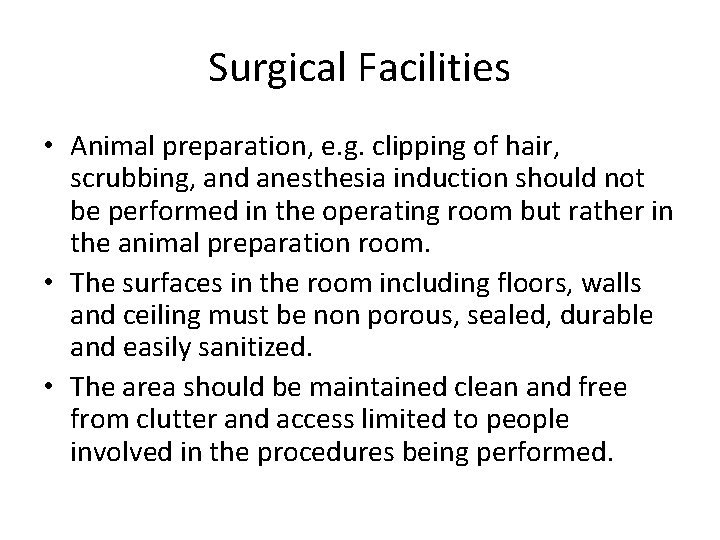 Surgical Facilities

• Animal preparation, e.g. clipping of hair, scrubbing, and anesthesia induction should not be performed in the operating room but rather in the animal preparation room.

• The surfaces in the room including floors, walls and ceiling must be non porous, sealed, durable and easily sanitized.

• The area should be maintained clean and free from clutter and access limited to people involved in the procedures being performed.